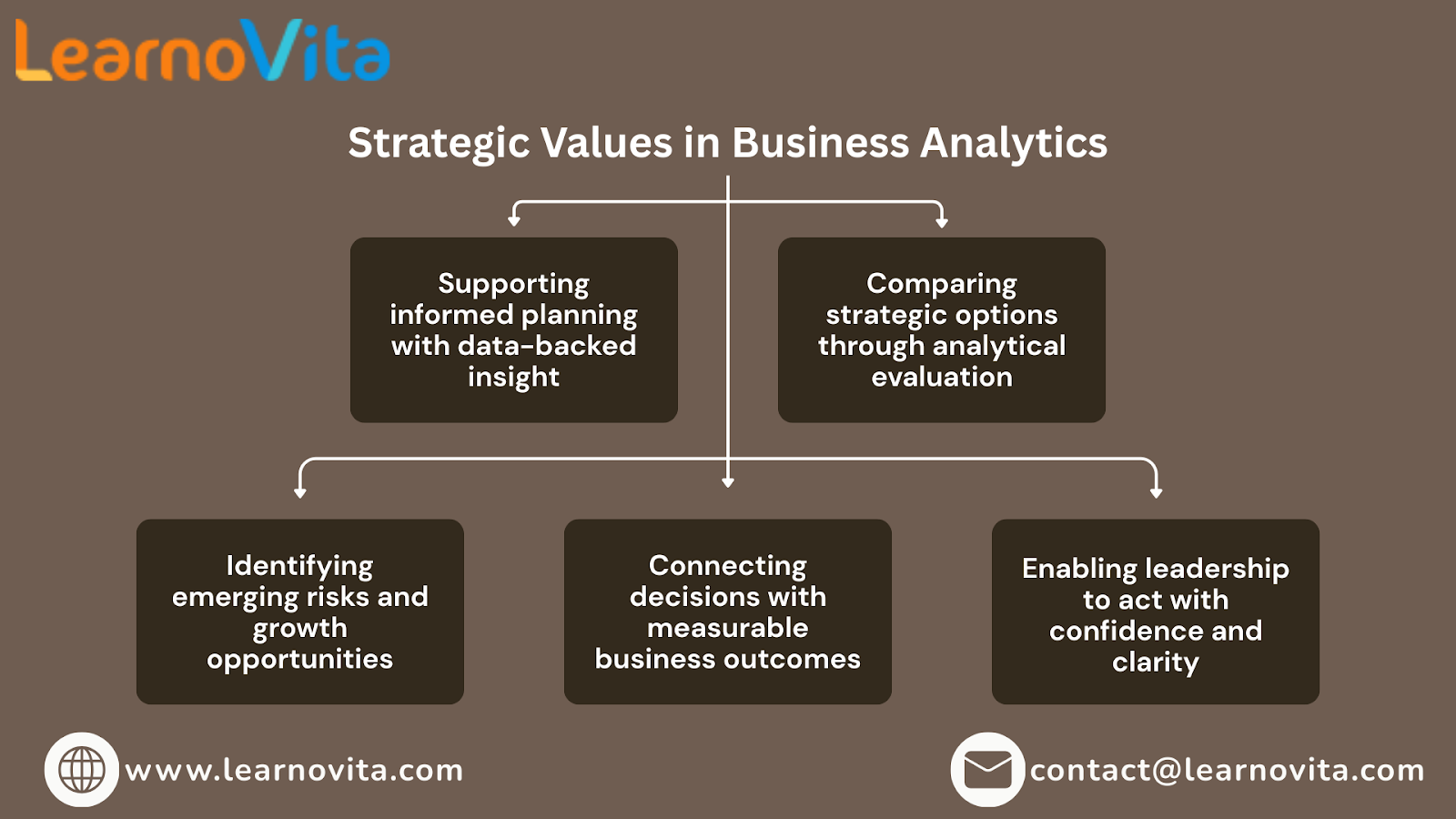 LearnoVita

Strategic Values in Business Analytics

Supporting informed planning with data-backed insight

Comparing strategic options through analytical evaluation

Identifying emerging risks and growth opportunities

Connecting decisions with measurable business outcomes

Enabling leadership to act with confidence and clarity

www.learnovita.com

contact@learnovita.com